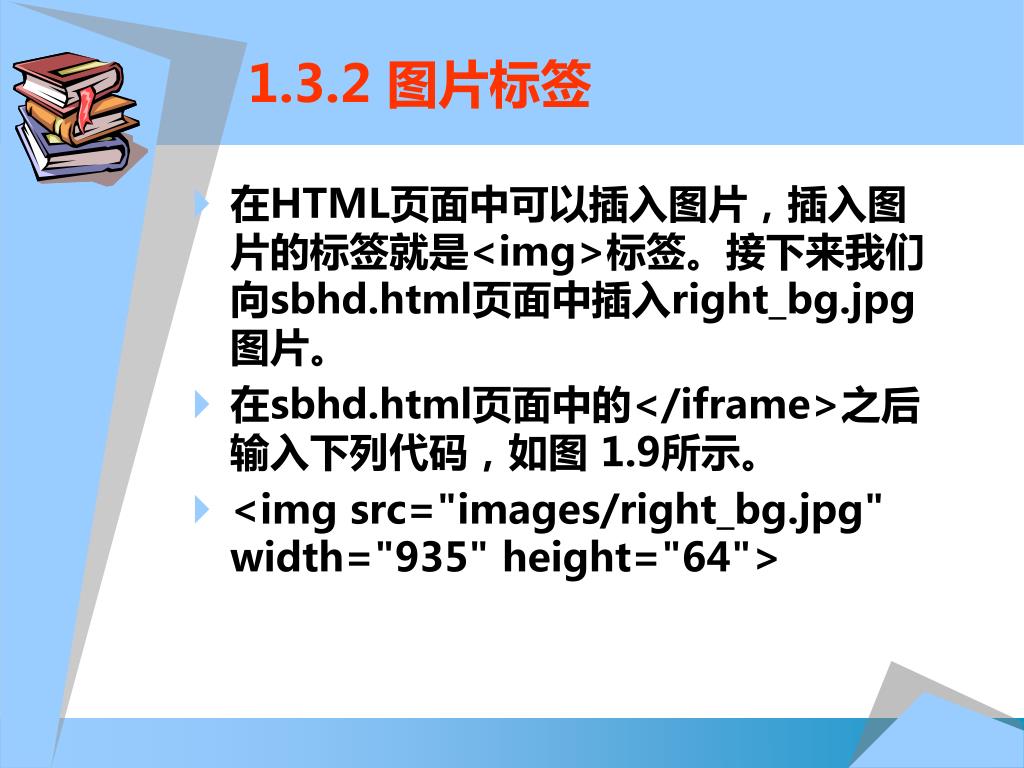 1.3.2 图片标签

在HTML页面中可以插入图片，插入图片的标签就是<img>标签。接下来我们向sbhd.html页面中插入right_bg.jpg图片。

在sbhd.html页面中的</iframe>之后输入下列代码，如图 1.9所示。

<img src="images/right_bg.jpg" width="935" height="64">